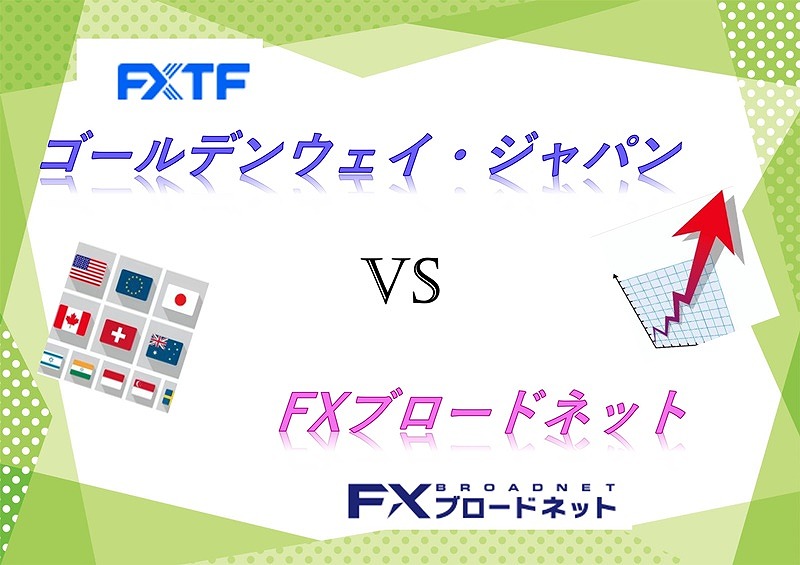 FXTF

ゴールデンウェイ・ジャパン

VS

FXブロードネット

FX BROADNET ブロードネット